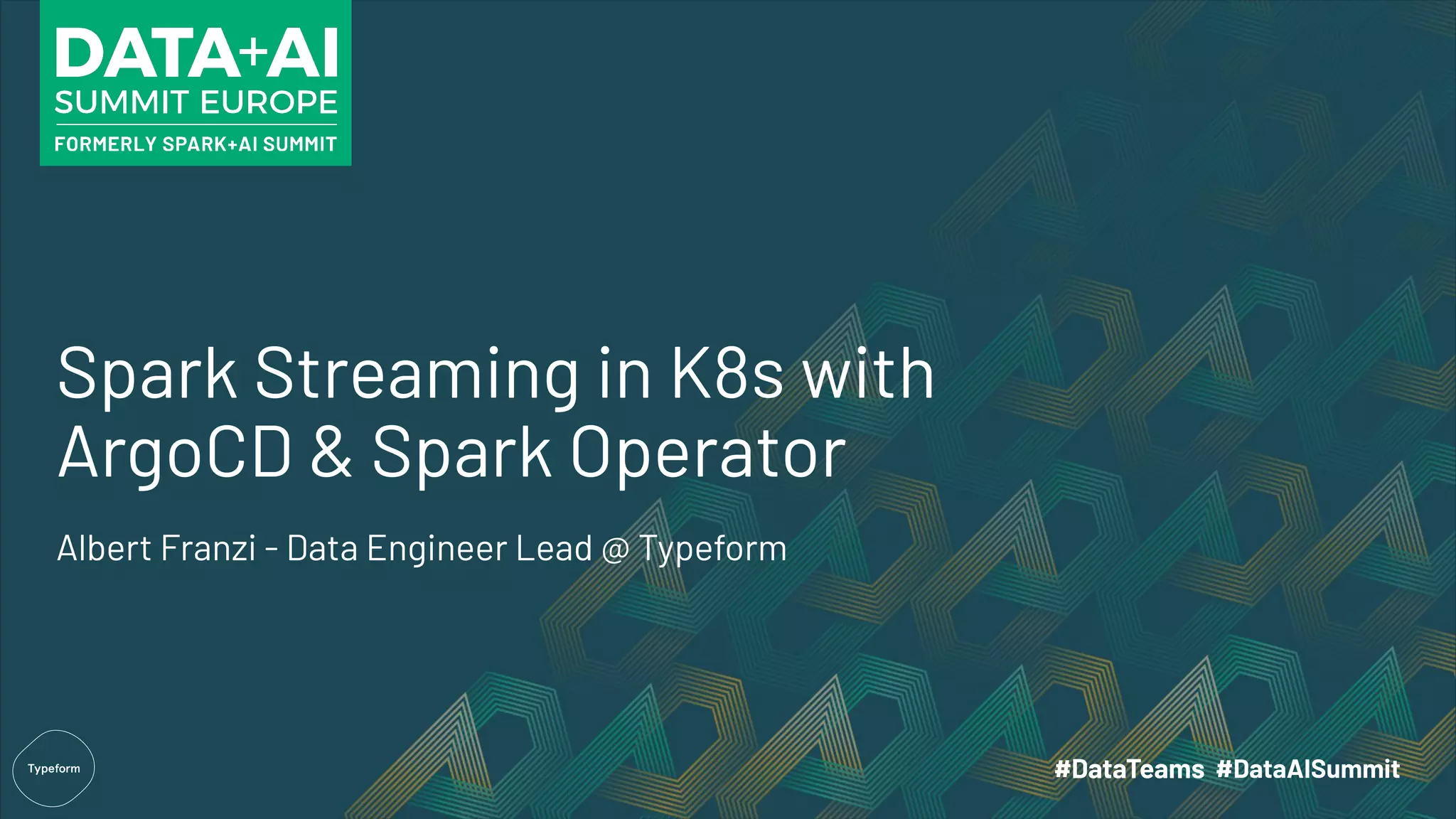 DATA+AI
SUMMIT EUROPE
FORMERLY SPARK+AI SUMMIT

Spark Streaming in K8s with ArgoCD & Spark Operator

Albert Franzi - Data Engineer Lead @ Typeform

Typeform

#DataTeams #DataAISummit